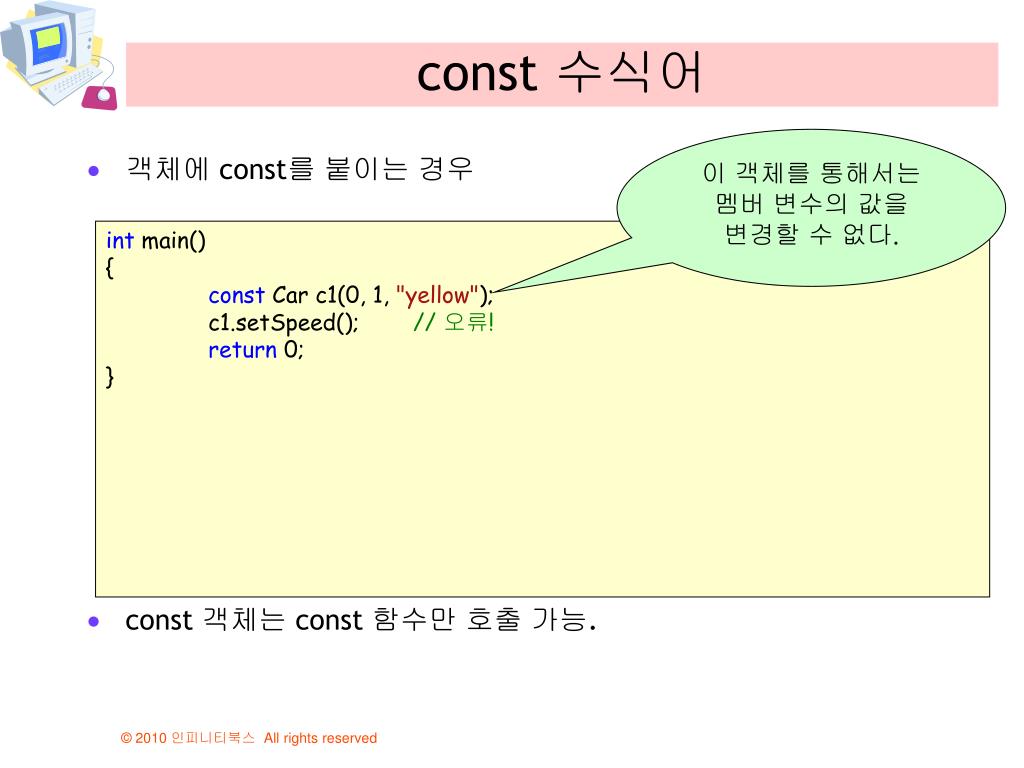 const 수식어

• 객체에 const를 붙이는 경우

이 객체를 통해서는 멤버 변수의 값을 변경할 수 없다.

int main()
{
const Car c1(0, 1, "yellow");
c1.setSpeed(); // 오류!
return 0;
}

• const 객체는 const 함수만 호출 가능.

© 2010 인피니티북스 All rights reserved